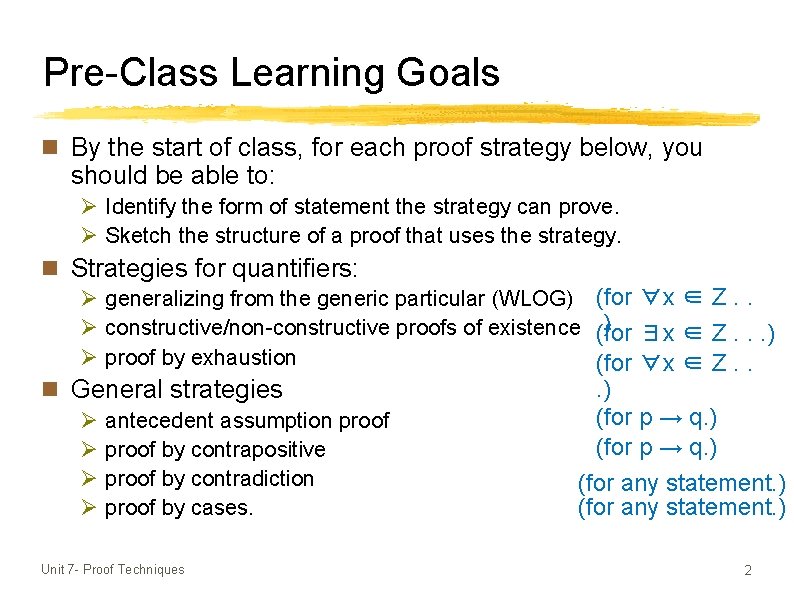 Pre-Class Learning Goals

By the start of class, for each proof strategy below, you should be able to:

Identify the form of statement the strategy can prove.

Sketch the structure of a proof that uses the strategy.

Strategies for quantifiers:

generalizing from the generic particular (WLOG) (for $\forall x \in Z$ . . .)

constructive/non-constructive proofs of existence (for $\exists x \in Z$ . . .)

proof by exhaustion (for $\forall x \in Z$ . . .)

General strategies

antecedent assumption proof (for $p \rightarrow q$.)

proof by contrapositive (for $p \rightarrow q$.)

proof by contradiction (for any statement.)

proof by cases. (for any statement.)

Unit 7- Proof Techniques

2